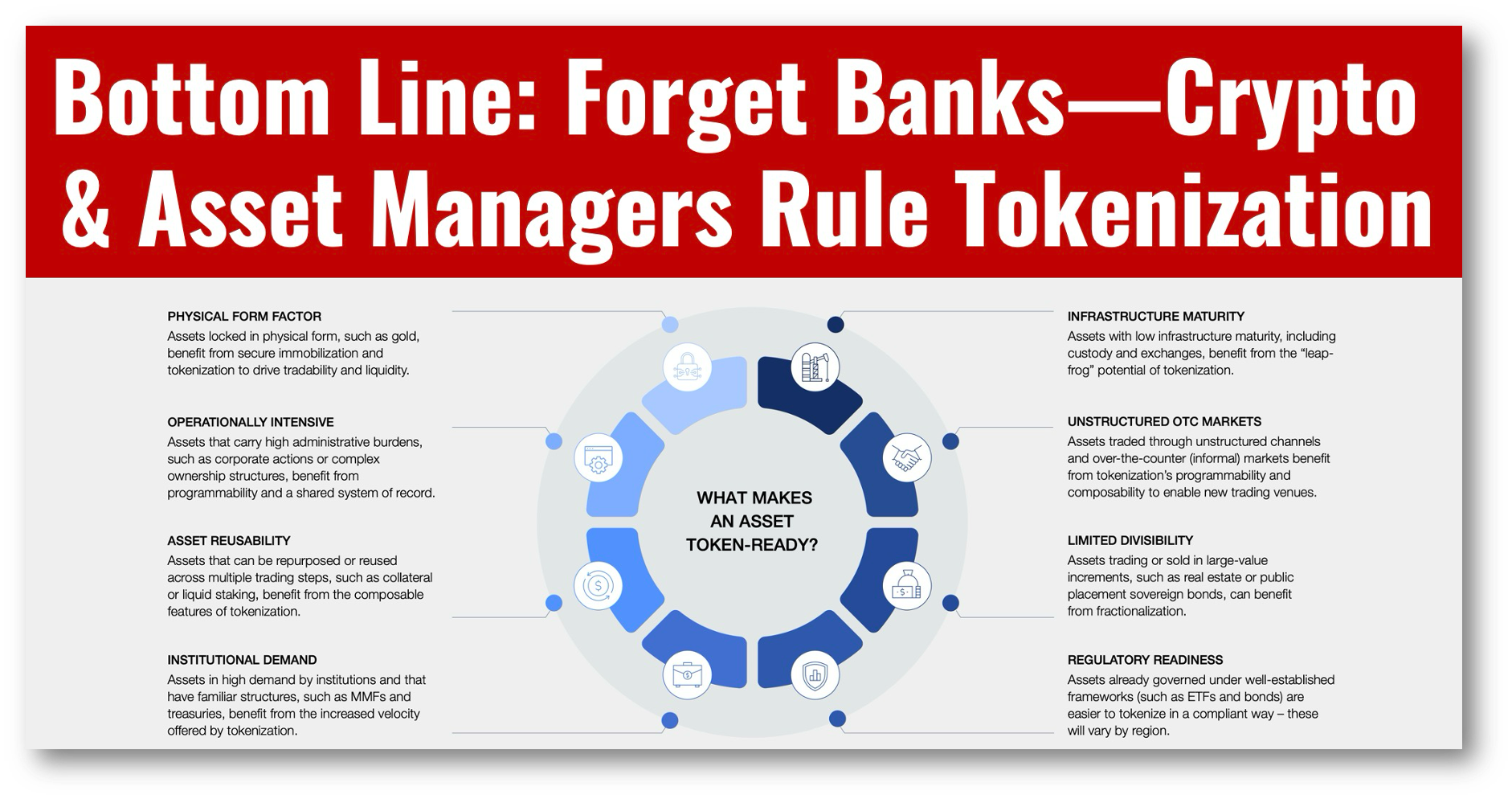 Bottom Line: Forget Banks—Crypto & Asset Managers Rule Tokenization

PHYSICAL FORM FACTOR
Assets locked in physical form, such as gold, benefit from secure immobilization and tokenization to drive tradability and liquidity.

OPERATIONALLY INTENSIVE
Assets that carry high administrative burdens, such as corporate actions or complex ownership structures, benefit from programmability and a shared system of record.

ASSET REUSABILITY
Assets that can be repurposed or reused across multiple trading steps, such as collateral or liquid staking, benefit from the composable features of tokenization.

INSTITUTIONAL DEMAND
Assets in high demand by institutions and that have familiar structures, such as MMFs and treasuries, benefit from the increased velocity offered by tokenization.

WHAT MAKES AN ASSET TOKEN-READY?

INFRASTRUCTURE MATURITY
Assets with low infrastructure maturity, including custody and exchanges, benefit from the "leap-frog" potential of tokenization.

UNSTRUCTURED OTC MARKETS
Assets traded through unstructured channels and over-the-counter (informal) markets benefit from tokenization's programmability and composability to enable new trading venues.

LIMITED DIVISIBILITY
Assets trading or sold in large-value increments, such as real estate or public placement sovereign bonds, can benefit from fractionalization.

REGULATORY READINESS
Assets already governed under well-established frameworks (such as ETFs and bonds) are easier to tokenize in a compliant way – these will vary by region.